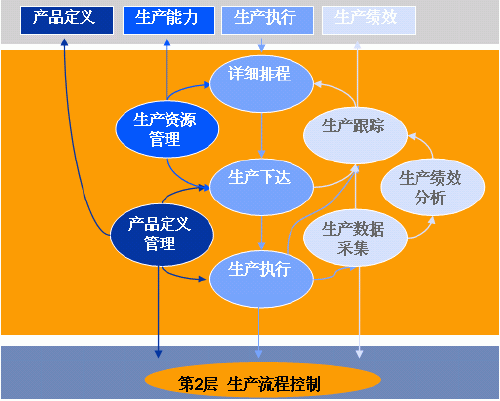 产品定义 生产能力 生产执行 生产绩效

详细排程

生产资源管理

生产跟踪

生产下达

生产绩效分析

产品定义管理

生产数据采集

生产执行

第2层 生产流程控制